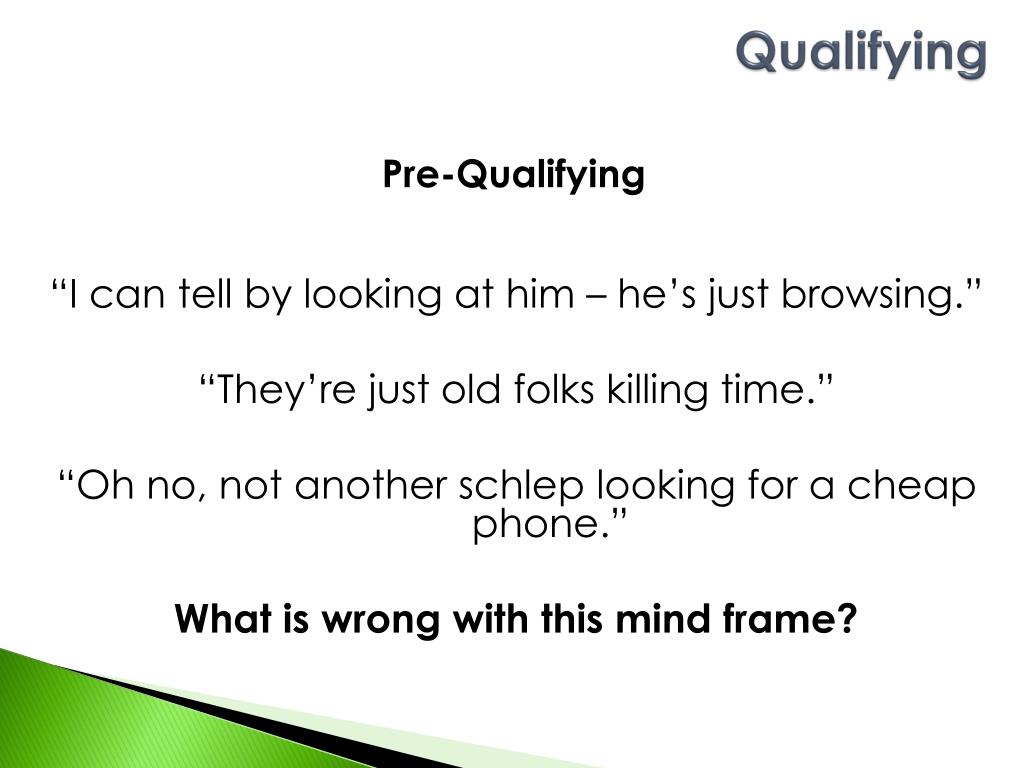 Qualifying

Pre-Qualifying

“I can tell by looking at him – he’s just browsing.”

“They’re just old folks killing time.”

“Oh no, not another schlep looking for a cheap phone.”

What is wrong with this mind frame?